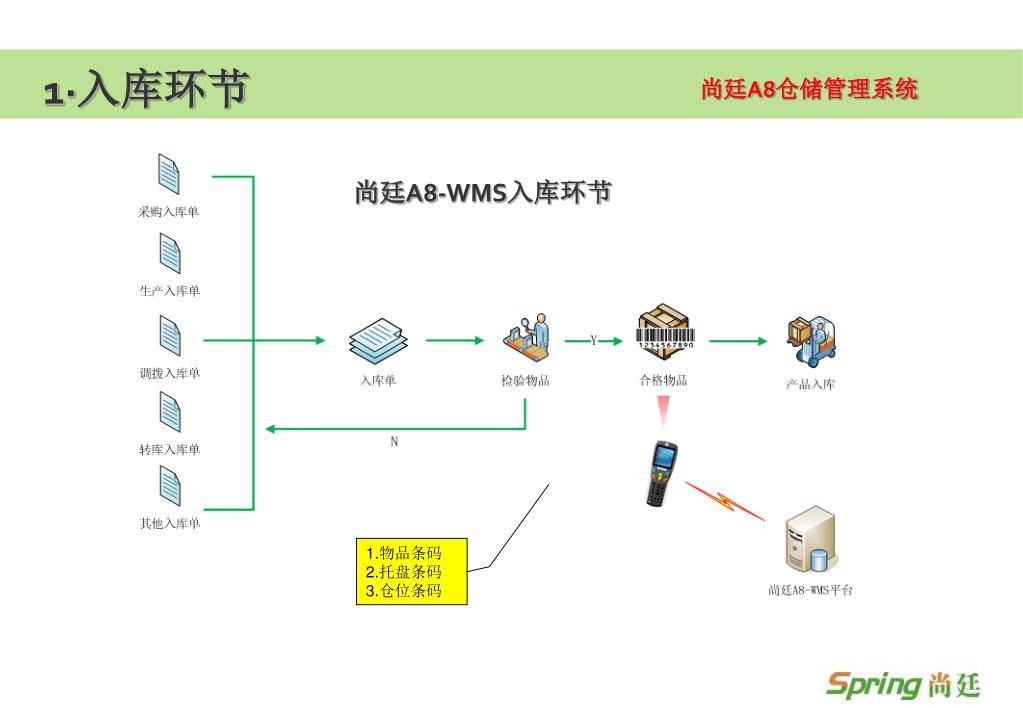 1.入库环节

尚廷A8仓储管理系统

尚廷A8-WMS入库环节

采购入库单

生产入库单

调拨入库单

转库入库单

其他入库单

入库单

检验物品

Y

1234567890

合格物品

产品入库

N

1.物品条码
2.托盘条码
3.仓位条码

尚廷A8-WMS平台

Spring 尚廷